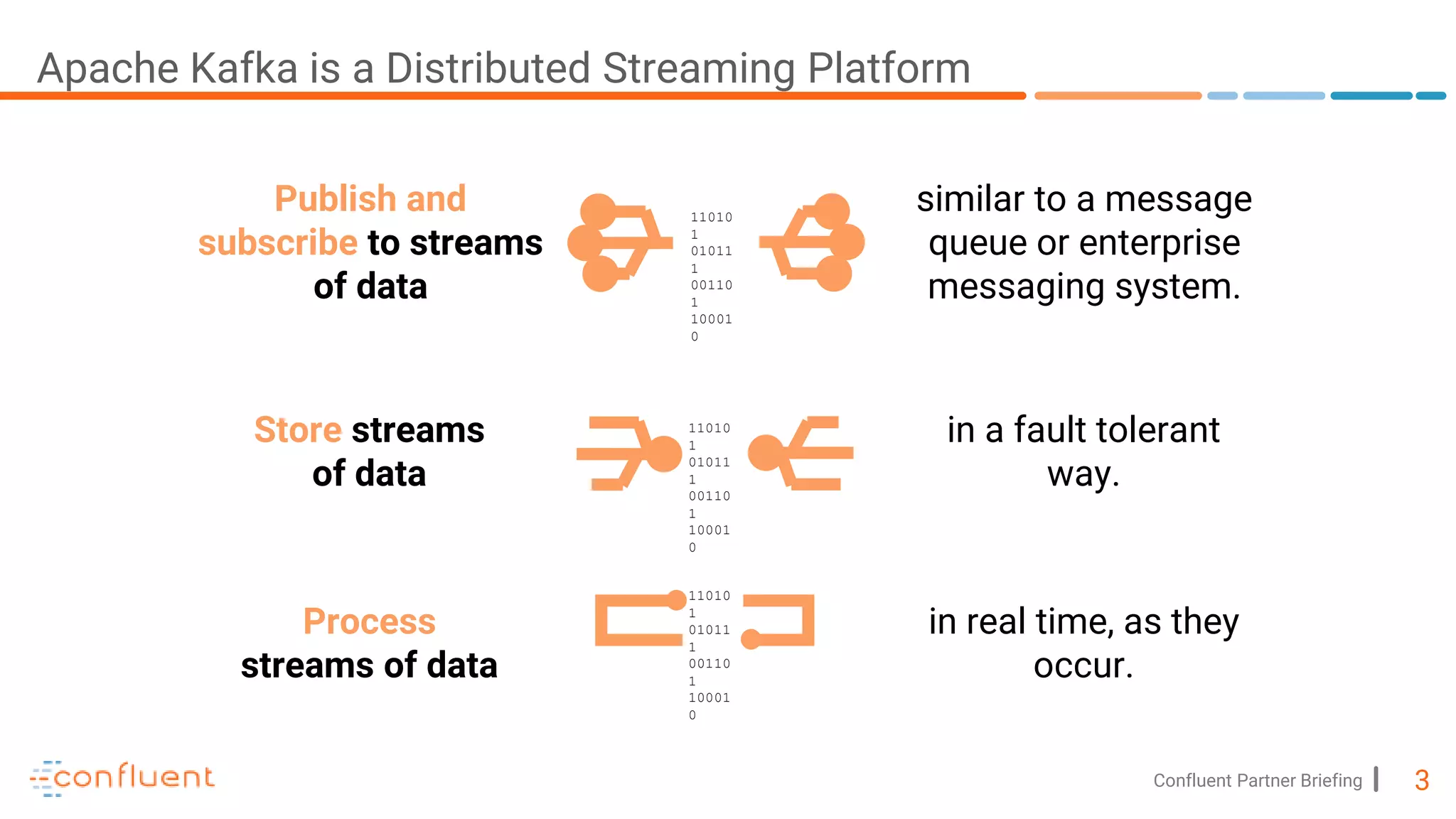 Apache Kafka is a Distributed Streaming Platform

Publish and subscribe to streams of data

11010
1
01011
1
00110
1
10001
0

similar to a message queue or enterprise messaging system.

Store streams of data

11010
1
01011
1
00110
1
10001
0

in a fault tolerant way.

Process streams of data

11010
1
01011
1
00110
1
10001
0

in real time, as they occur.

confluent

Confluent Partner Briefing | 3